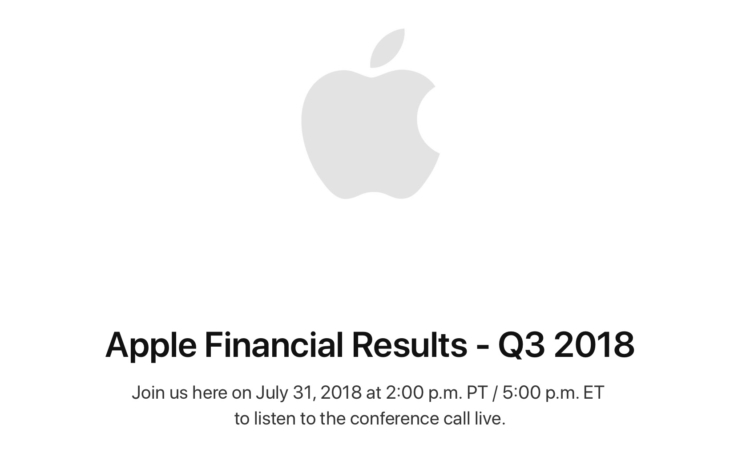 Apple Financial Results - Q3 2018

Join us here on July 31, 2018 at 2:00 p.m. PT / 5:00 p.m. ET to listen to the conference call live.